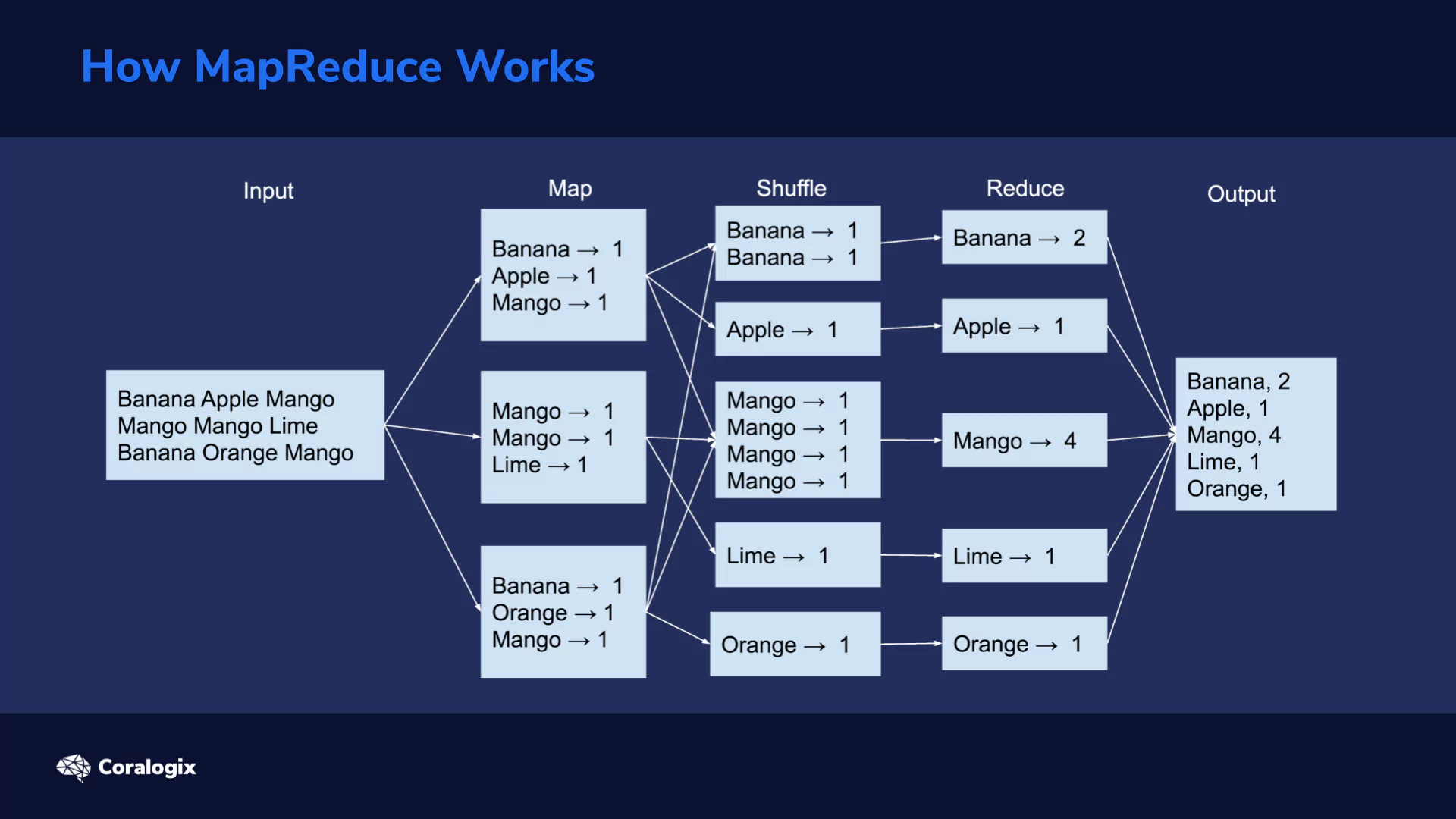 How MapReduce Works

Input

Banana Apple Mango
Mango Mango Lime
Banana Orange Mango

Map

Banana → 1
Apple → 1
Mango → 1

Mango → 1
Mango → 1
Lime → 1

Banana → 1
Orange → 1
Mango → 1

Shuffle

Banana → 1
Banana → 1

Apple → 1

Mango → 1
Mango → 1
Mango → 1
Mango → 1

Lime → 1

Orange → 1

Reduce

Banana → 2

Apple → 1

Mango → 4

Lime → 1

Orange → 1

Output

Banana, 2
Apple, 1
Mango, 4
Lime, 1
Orange, 1

Coralogix